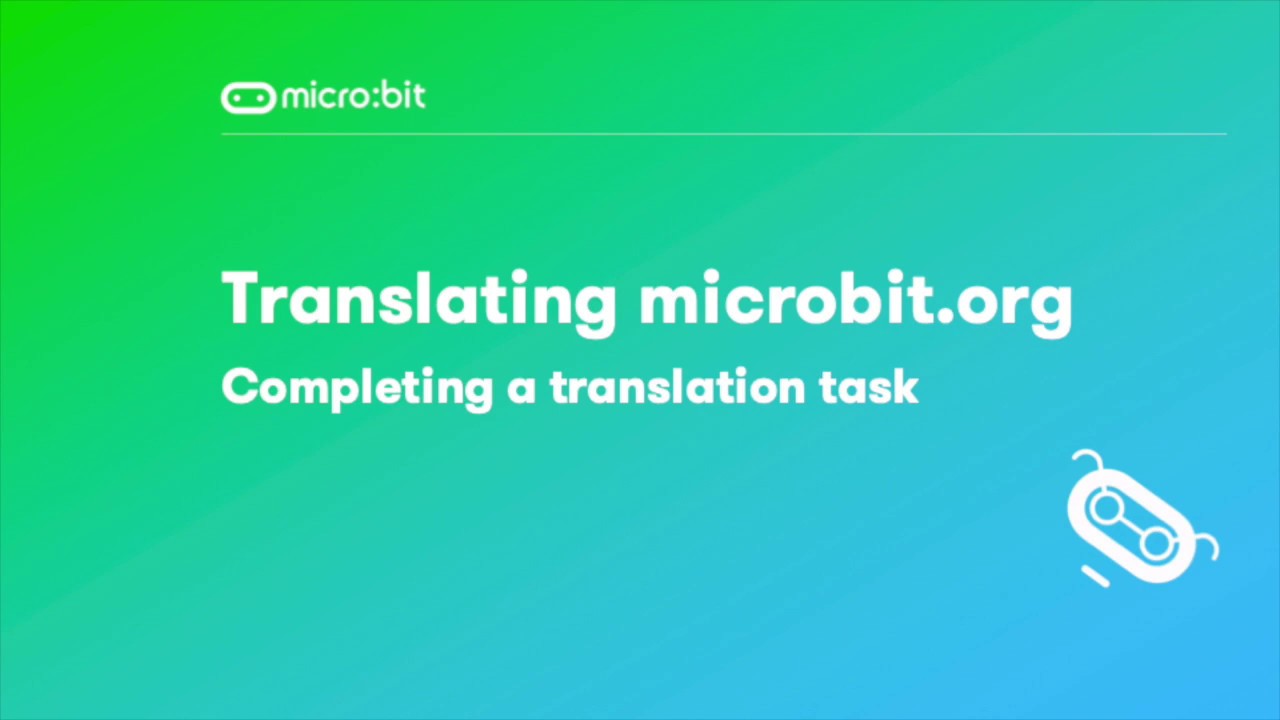 micro:bit

Translating microbit.org

Completing a translation task